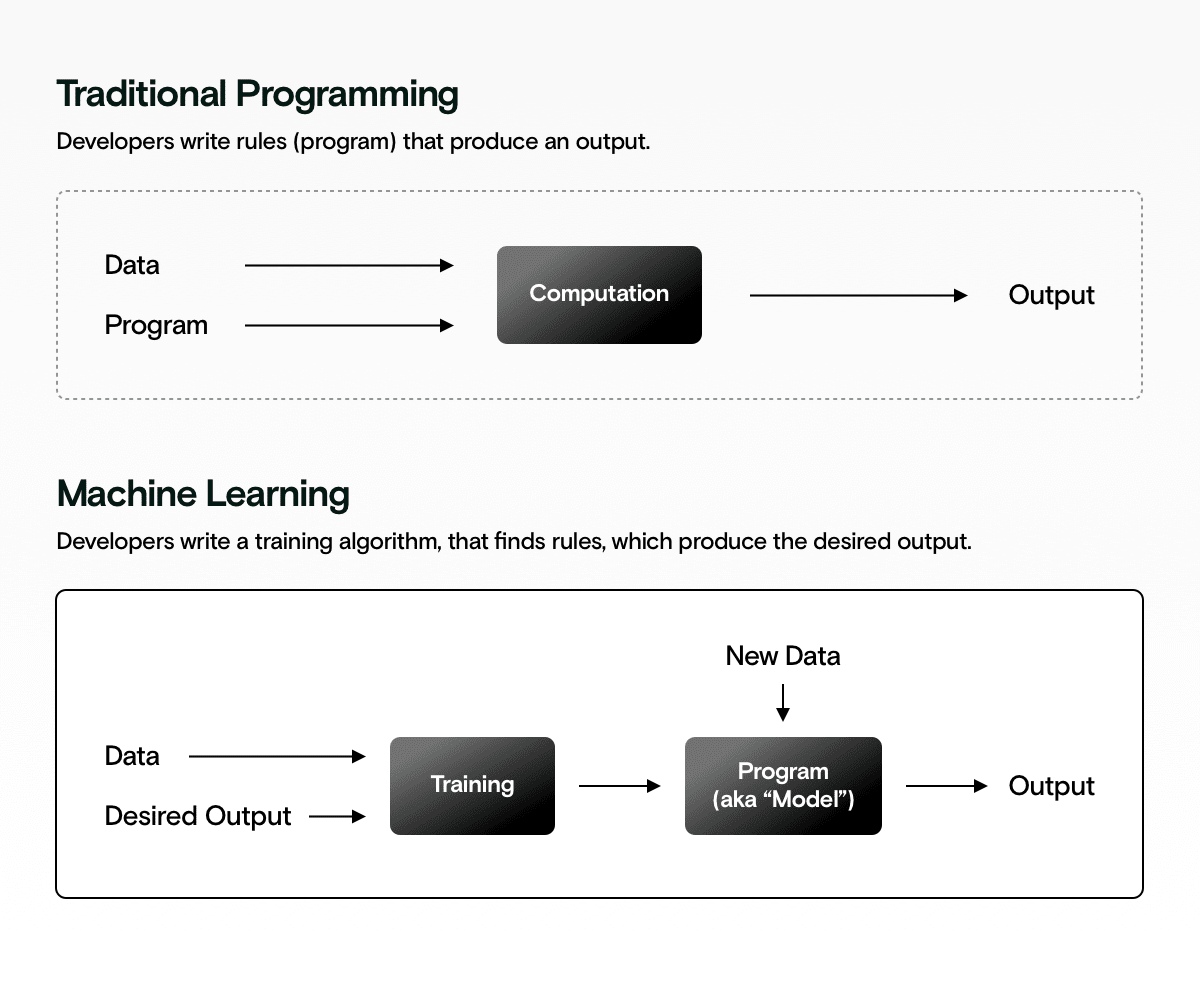 Traditional Programming

Developers write rules (program) that produce an output.

Data

Program

Computation

Output

Machine Learning

Developers write a training algorithm, that finds rules, which produce the desired output.

New Data

Data

Desired Output

Training

Program (aka “Model”)

Output